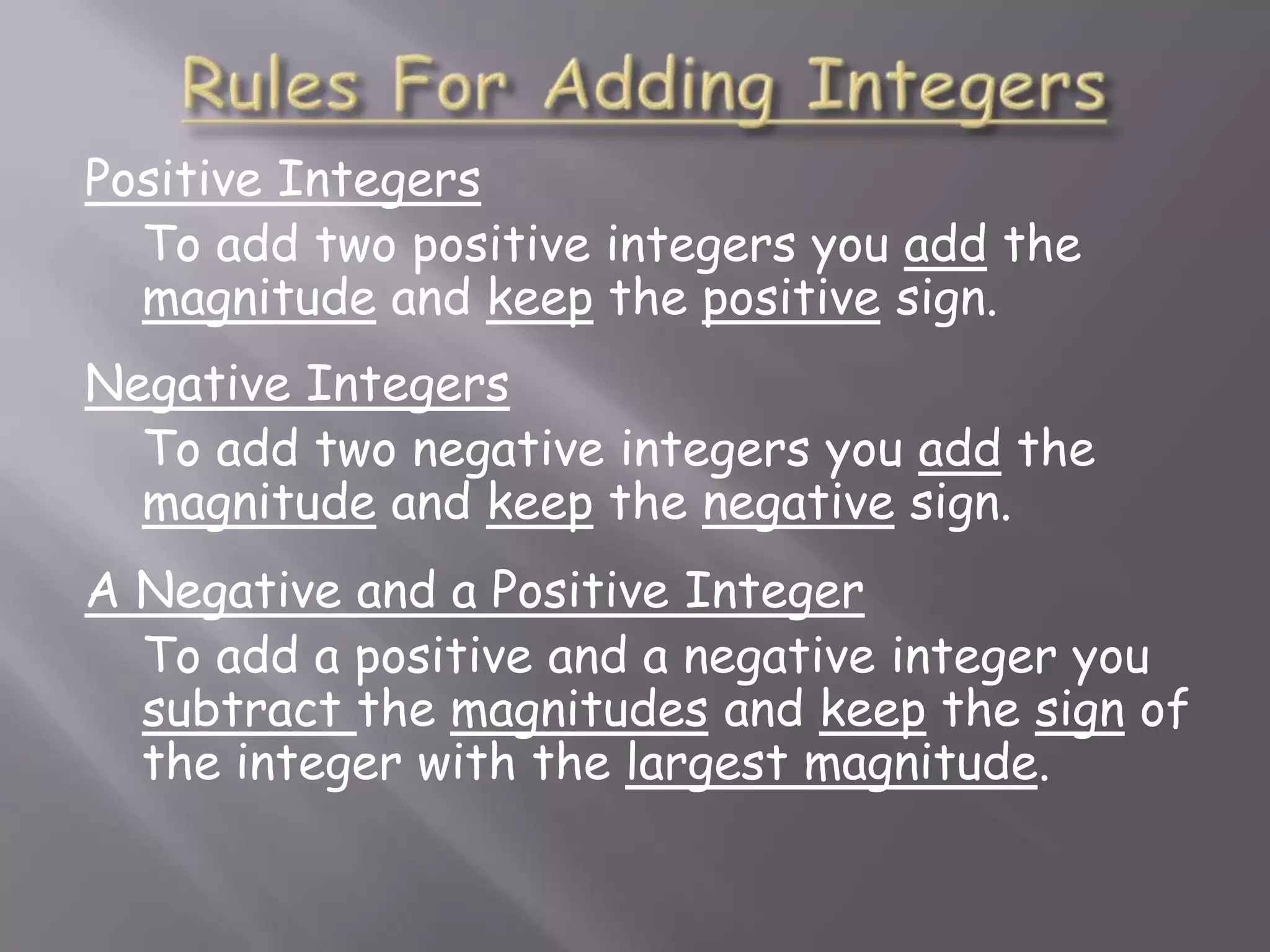 Rules For Adding Integers

Positive Integers

To add two positive integers you add the magnitude and keep the positive sign.

Negative Integers

To add two negative integers you add the magnitude and keep the negative sign.

A Negative and a Positive Integer

To add a positive and a negative integer you subtract the magnitudes and keep the sign of the integer with the largest magnitude.